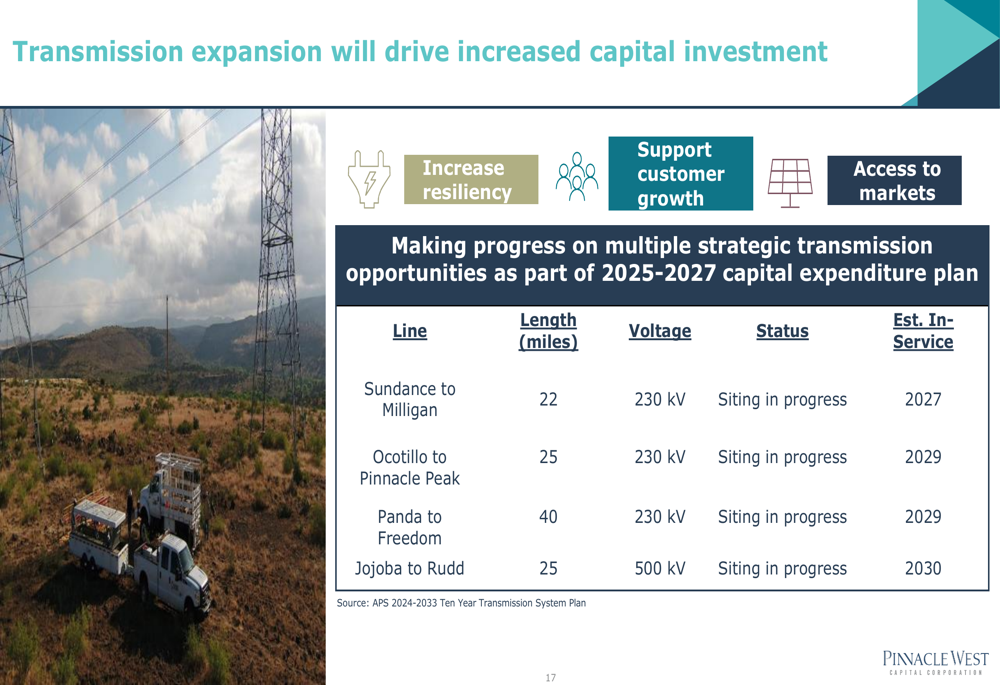 Transmission expansion will drive increased capital investment

Increase resiliency

Support customer growth

Access to markets

Making progress on multiple strategic transmission opportunities as part of 2025-2027 capital expenditure plan

| Line | Length (miles) | Voltage | Status | Est. In-Service |
|---|---|---|---|---|
| Sundance to Milligan | 22 | 230 kV | Siting in progress | 2027 |
| Ocotillo to Pinnacle Peak | 25 | 230 kV | Siting in progress | 2029 |
| Panda to Freedom | 40 | 230 kV | Siting in progress | 2029 |
| Jojoba to Rudd | 25 | 500 kV | Siting in progress | 2030 |

Source: APS 2024-2033 Ten Year Transmission System Plan

17

PINNACLE WEST
CAPITAL CORPORATION